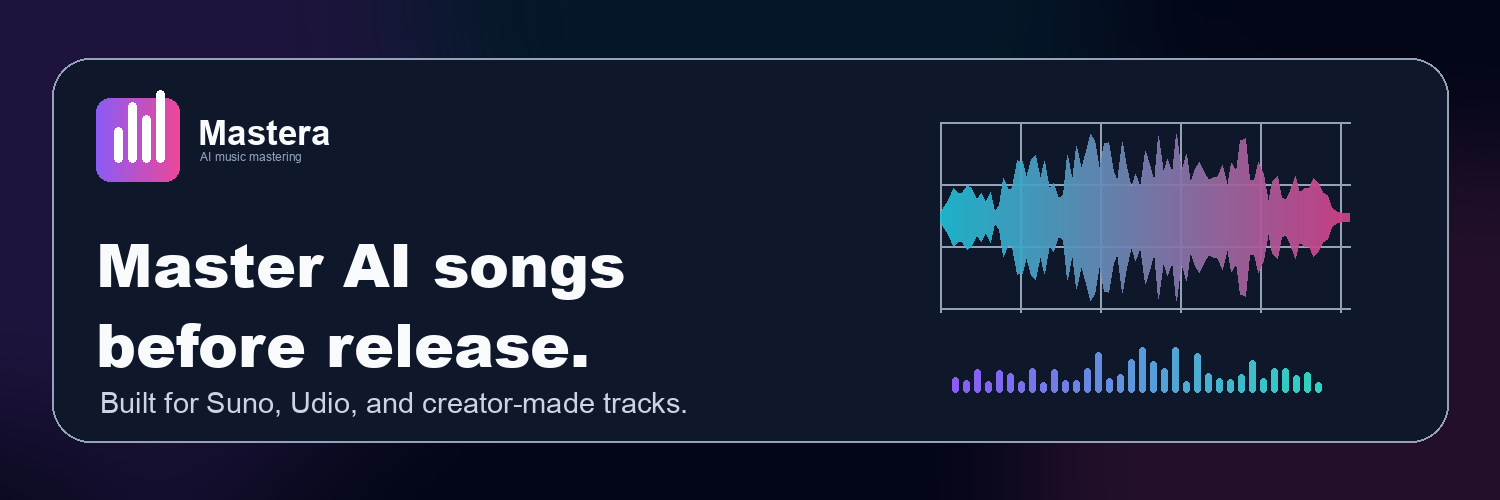 Mastera
AI music mastering

Master AI songs before release.

Built for Suno, Udio, and creator-made tracks.